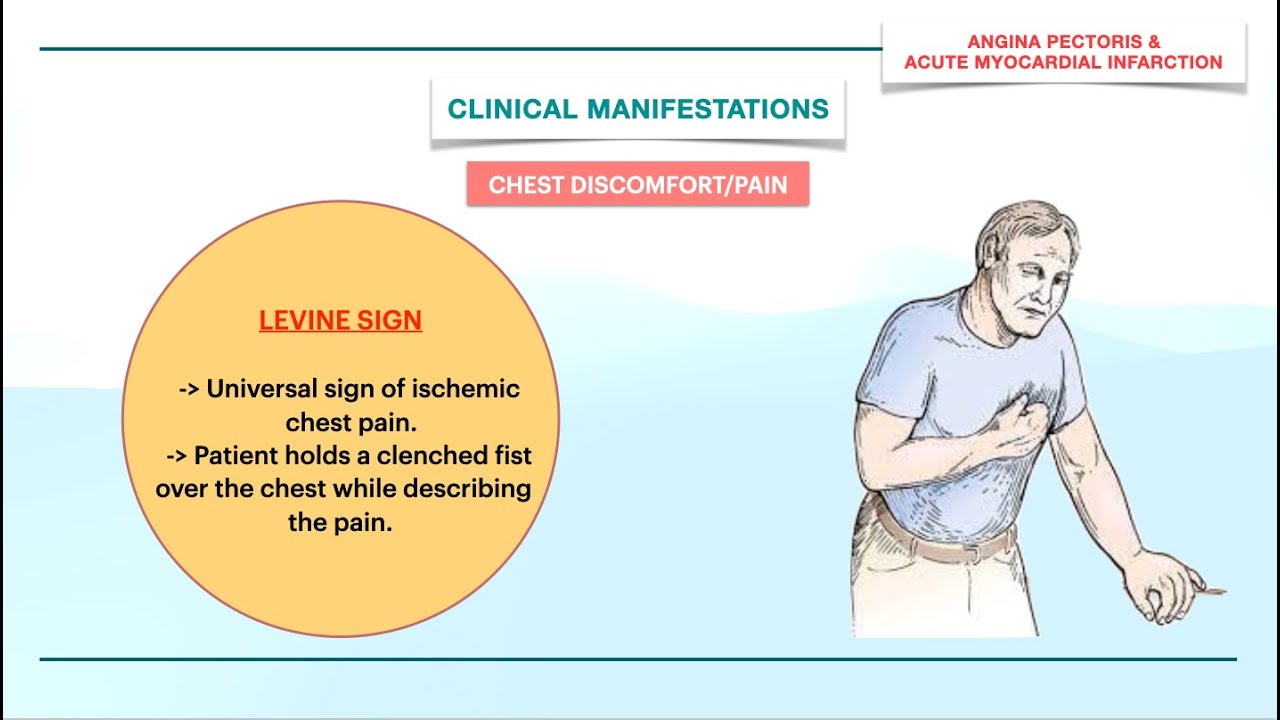 ANGINA PECTORIS &
ACUTE MYOCARDIAL INFARCTION

CLINICAL MANIFESTATIONS

CHEST DISCOMFORT/PAIN

LEVINE SIGN

-> Universal sign of ischemic chest pain.
-> Patient holds a clenched fist over the chest while describing the pain.